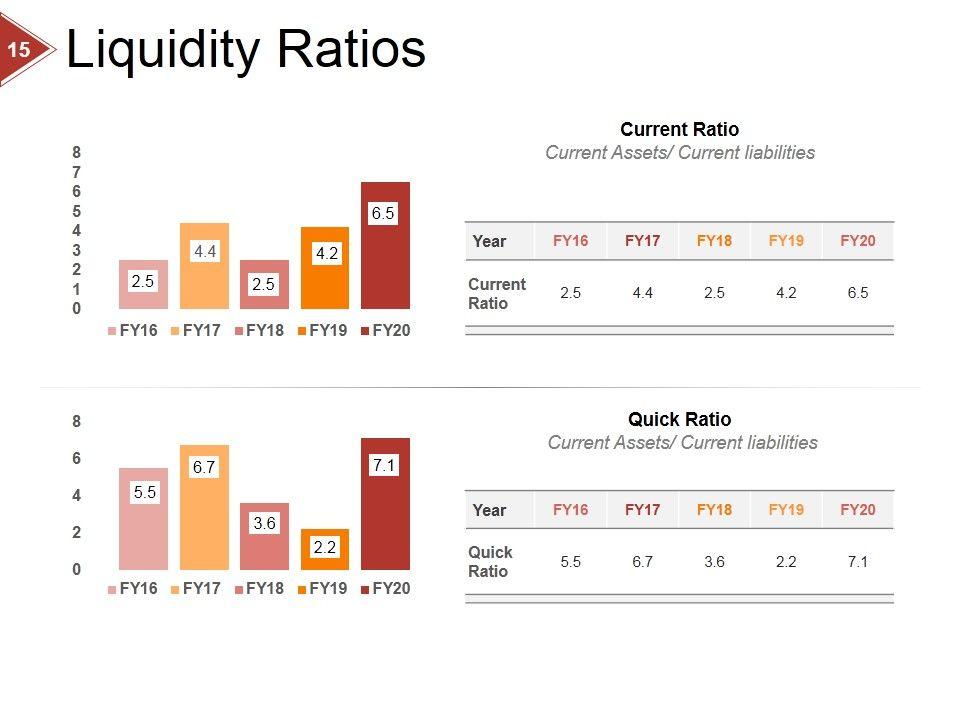 15

Liquidity Ratios

8
7
6
5
4
3
2
1
0

2.5
4.4
2.5
4.2
6.5

FY16 FY17 FY18 FY19 FY20

Current Ratio
Current Assets/ Current liabilities

| Year | FY16 | FY17 | FY18 | FY19 | FY20 |
|---|---|---|---|---|---|
| Current Ratio | 2.5 | 4.4 | 2.5 | 4.2 | 6.5 |

8
6
4
2
0

5.5
6.7
3.6
2.2
7.1

FY16 FY17 FY18 FY19 FY20

Quick Ratio
Current Assets/ Current liabilities

| Year | FY16 | FY17 | FY18 | FY19 | FY20 |
|---|---|---|---|---|---|
| Quick Ratio | 5.5 | 6.7 | 3.6 | 2.2 | 7.1 |